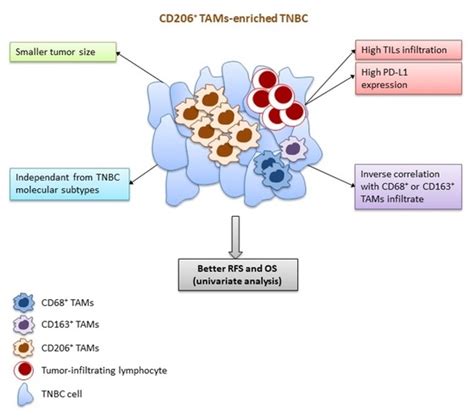 CD206$^+$ TAMs-enriched TNBC

Smaller tumor size

High TILs infiltration

High PD-L1 expression

Independant from TNBC molecular subtypes

Inverse correlation with CD68$^+$ or CD163$^+$ TAMs infiltrate

Better RFS and OS (univariate analysis)

CD68$^+$ TAMs

CD163$^+$ TAMs

CD206$^+$ TAMs

Tumor-infiltrating lymphocyte

TNBC cell